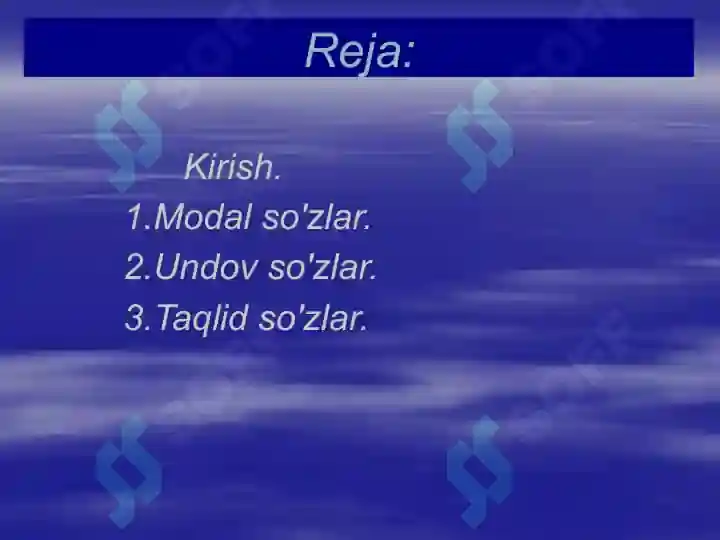 Reja:

Kirish.
1.Modal so'zlar.
2.Undov so'zlar.
3.Taqlid so'zlar.